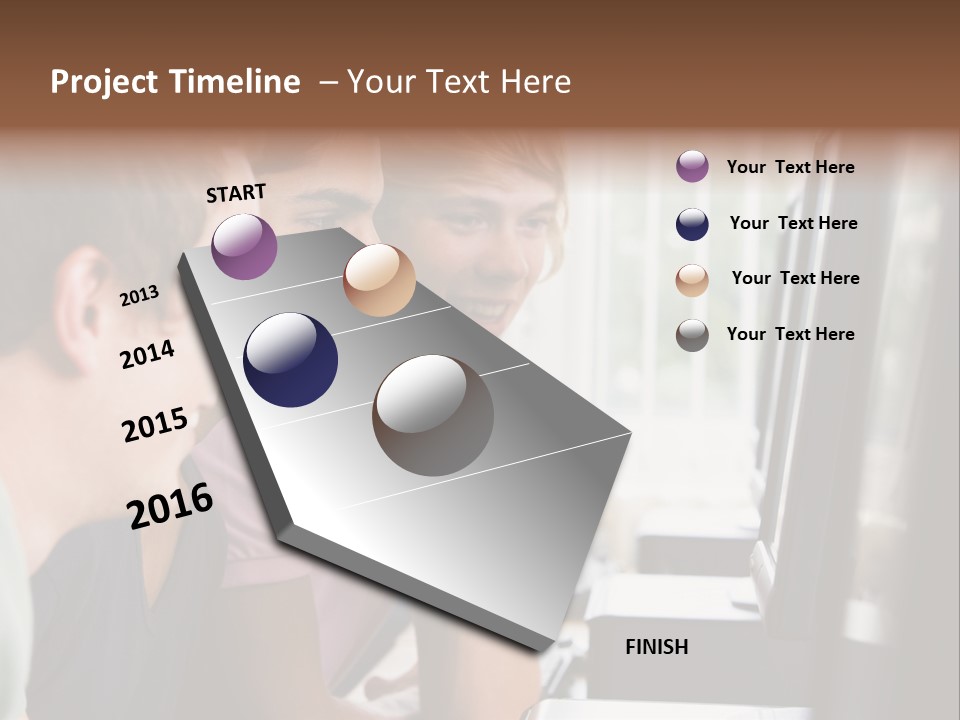 Project Timeline – Your Text Here

START

2013

2014

2015

2016

FINISH

Your Text Here

Your Text Here

Your Text Here

Your Text Here